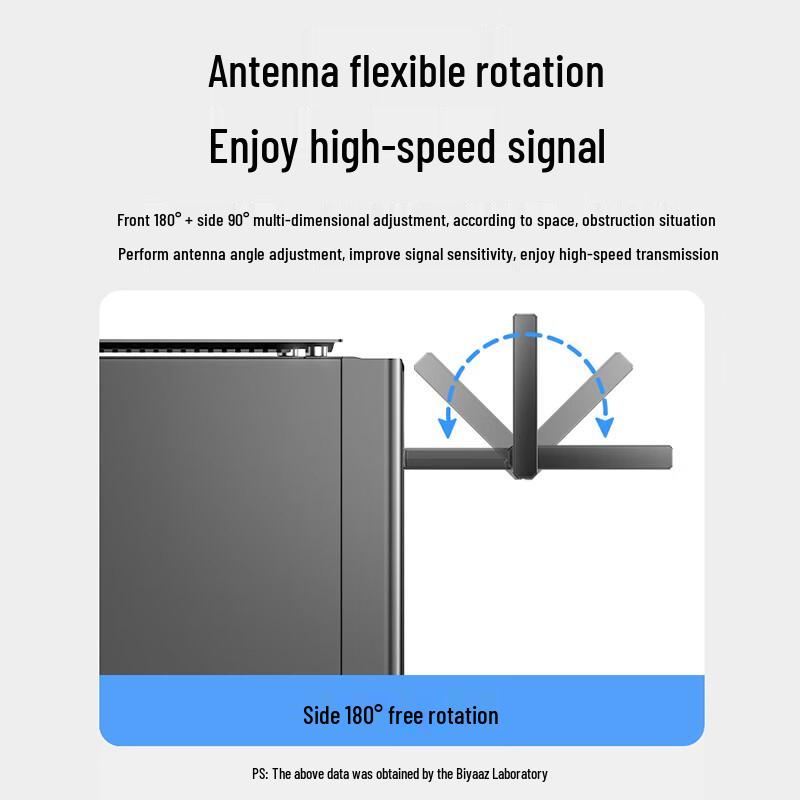 Antenna flexible rotation

Enjoy high-speed signal

Front 180° + side 90° multi-dimensional adjustment, according to space, obstruction situation

Perform antenna angle adjustment, improve signal sensitivity, enjoy high-speed transmission

Side 180° free rotation

PS: The above data was obtained by the Biyaaz Laboratory